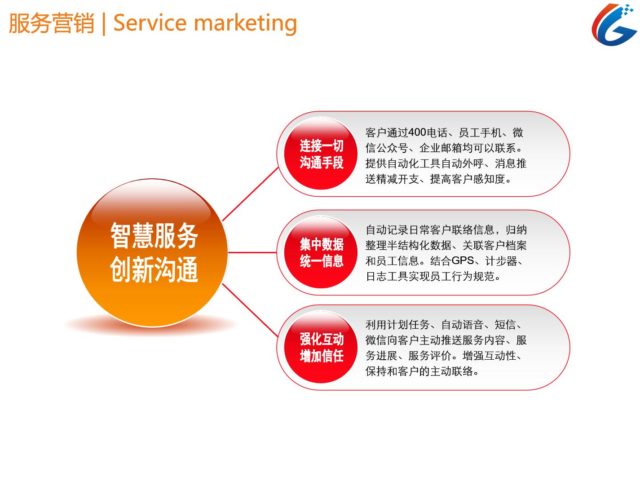 服务营销 | Service marketing

智慧服务
创新沟通

连接一切
沟通手段

客户通过400电话、员工手机、微信公众号、企业邮箱均可以联系。提供自动化工具自动外呼、消息推送精减开支、提高客户感知度。

集中数据
统一信息

自动记录日常客户联络信息，归纳整理半结构化数据、关联客户档案和员工信息。结合GPS、计步器、日志工具实现员工行为规范。

强化互动
增加信任

利用计划任务、自动语音、短信、微信向客户主动推送服务内容、服务进展、服务评价。增强互动性、保持和客户的主动联络。